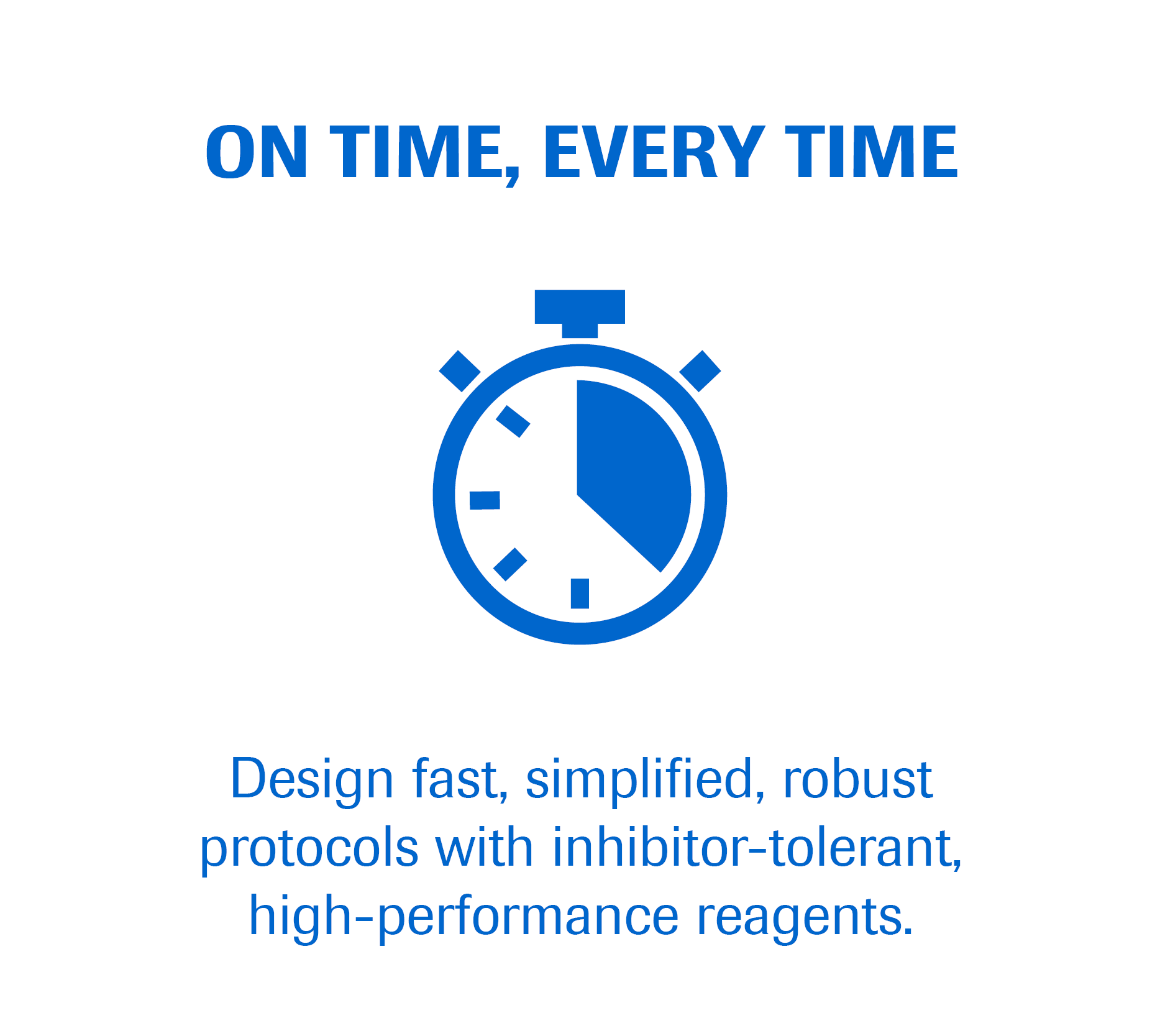 ON TIME, EVERY TIME

Design fast, simplified, robust protocols with inhibitor-tolerant, high-performance reagents.